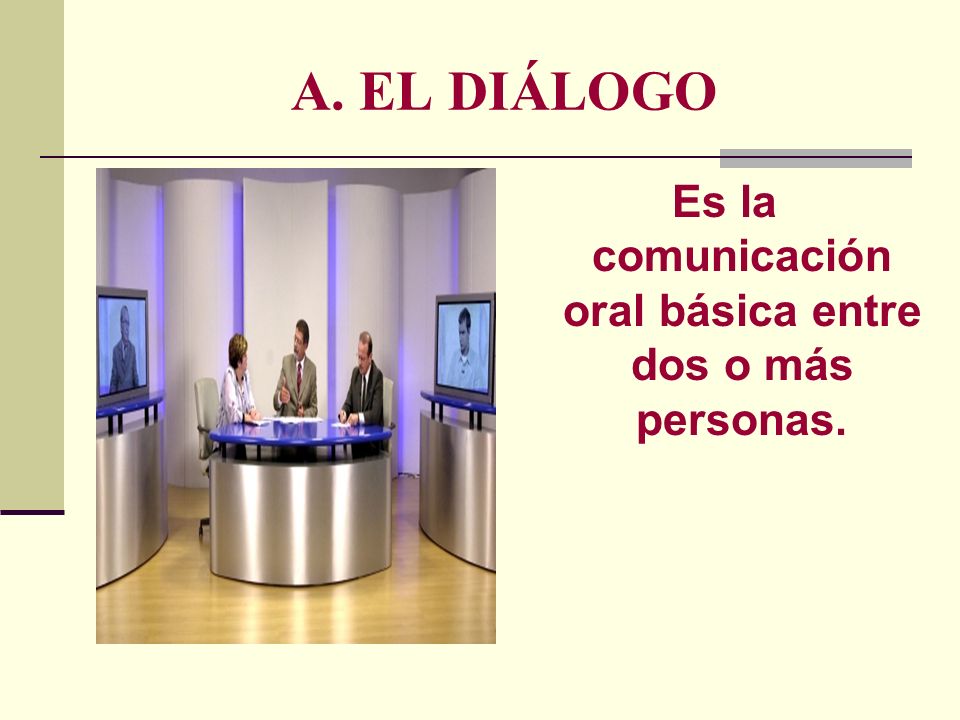 A. EL DIÁLOGO

Es la comunicación oral básica entre dos o más personas.